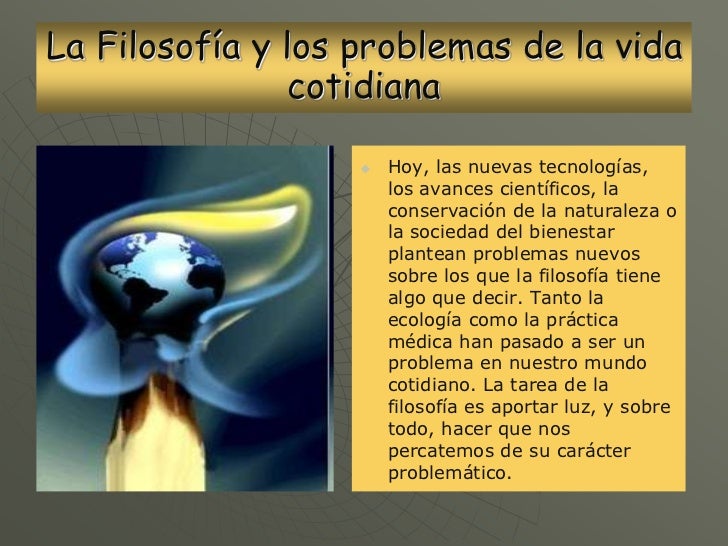 La Filosofía y los problemas de la vida cotidiana

Hoy, las nuevas tecnologías, los avances científicos, la conservación de la naturaleza o la sociedad del bienestar plantean problemas nuevos sobre los que la filosofía tiene algo que decir. Tanto la ecología como la práctica médica han pasado a ser un problema en nuestro mundo cotidiano. La tarea de la filosofía es aportar luz, y sobre todo, hacer que nos percatemos de su carácter problemático.